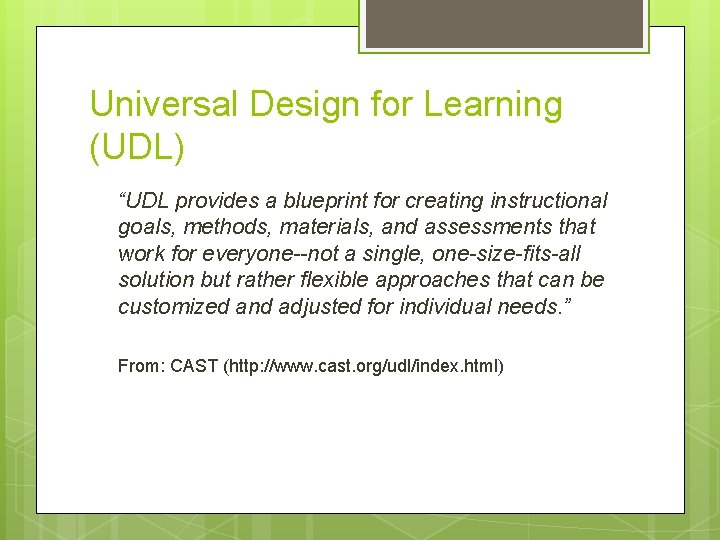 Universal Design for Learning (UDL)

“UDL provides a blueprint for creating instructional goals, methods, materials, and assessments that work for everyone--not a single, one-size-fits-all solution but rather flexible approaches that can be customized and adjusted for individual needs.”

From: CAST (http://www.cast.org/udl/index.html)